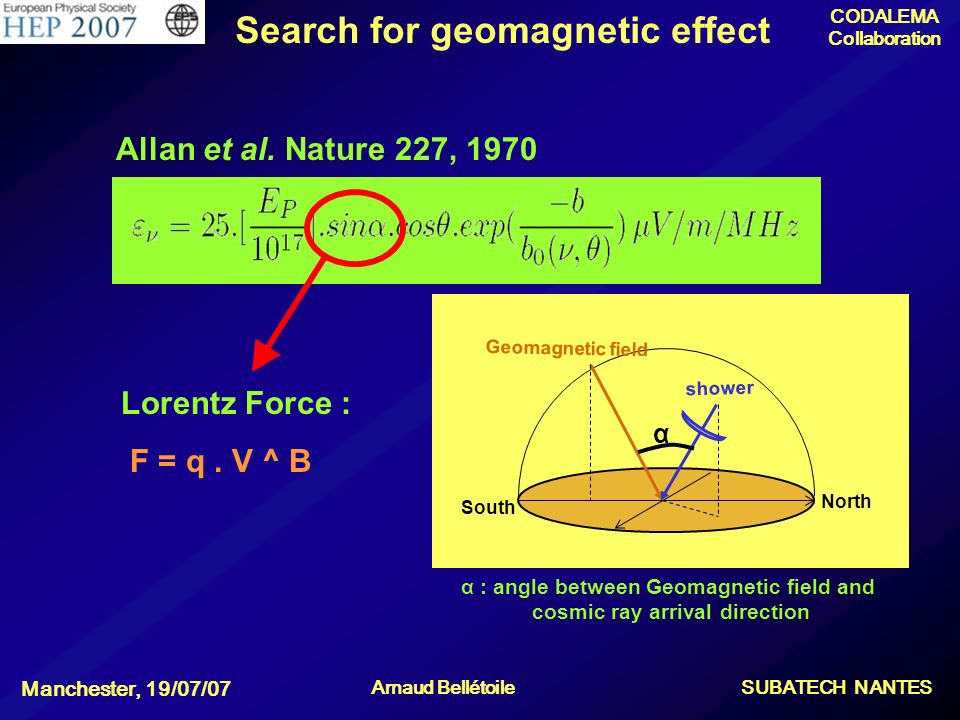 European Physical Society
HEP 2007

Search for geomagnetic effect

CODALEMA
Collaboration

Allan et al. Nature 227, 1970

$\varepsilon_\nu = 25.[\frac{E_P}{10^{17}}].sin\alpha.cos\theta.exp(\frac{-b}{b_0(\nu,\theta)})\ \mu V/m/MHz$

Lorentz Force :

F = q . V ^ B

Geomagnetic field

shower

α

South

North

α : angle between Geomagnetic field and cosmic ray arrival direction

Manchester, 19/07/07

Arnaud Bellétoile

SUBATECH NANTES